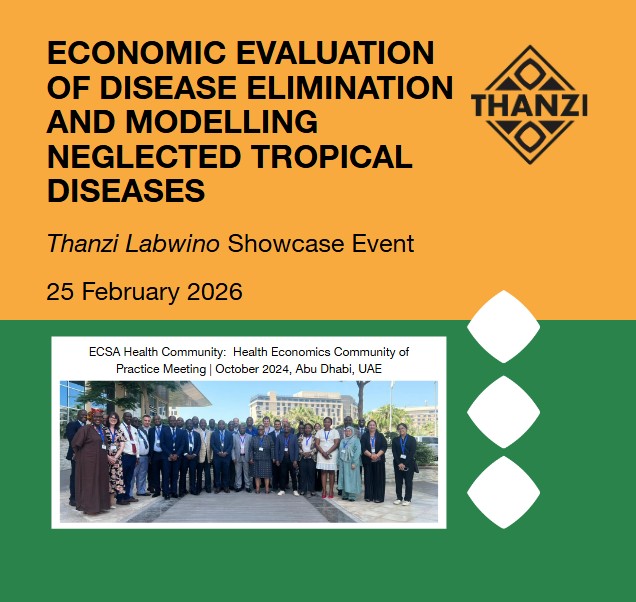 ECONOMIC EVALUATION OF DISEASE ELIMINATION AND MODELLING NEGLECTED TROPICAL DISEASES

THANZI

Thanzi Labwino Showcase Event

25 February 2026

ECSA Health Community: Health Economics Community of Practice Meeting | October 2024, Abu Dhabi, UAE